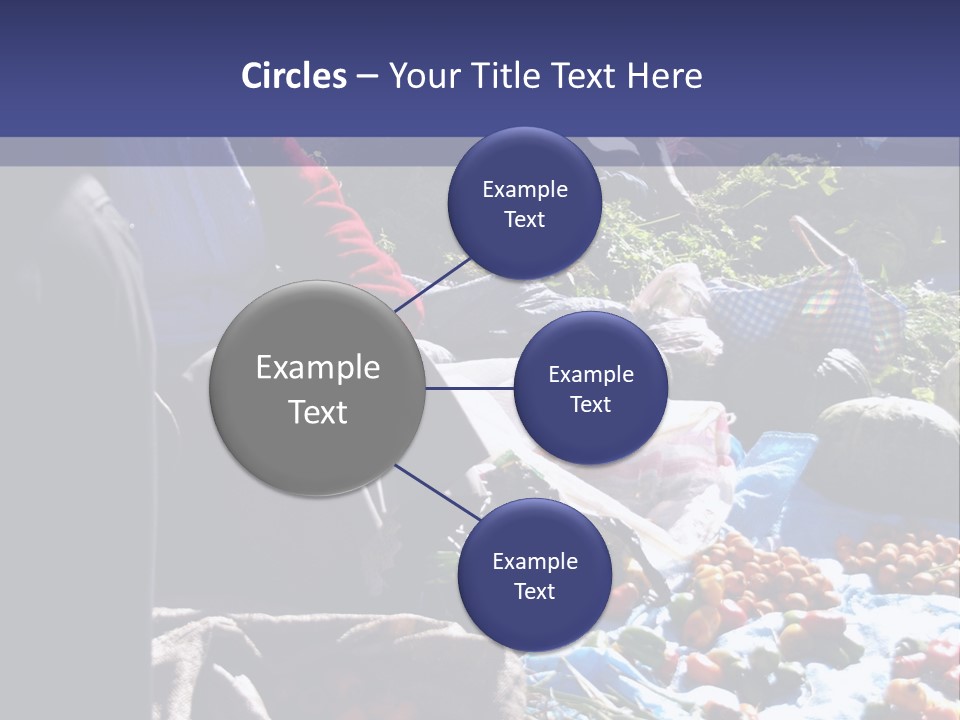 Circles – Your Title Text Here

Example Text

Example Text

Example Text

Example Text